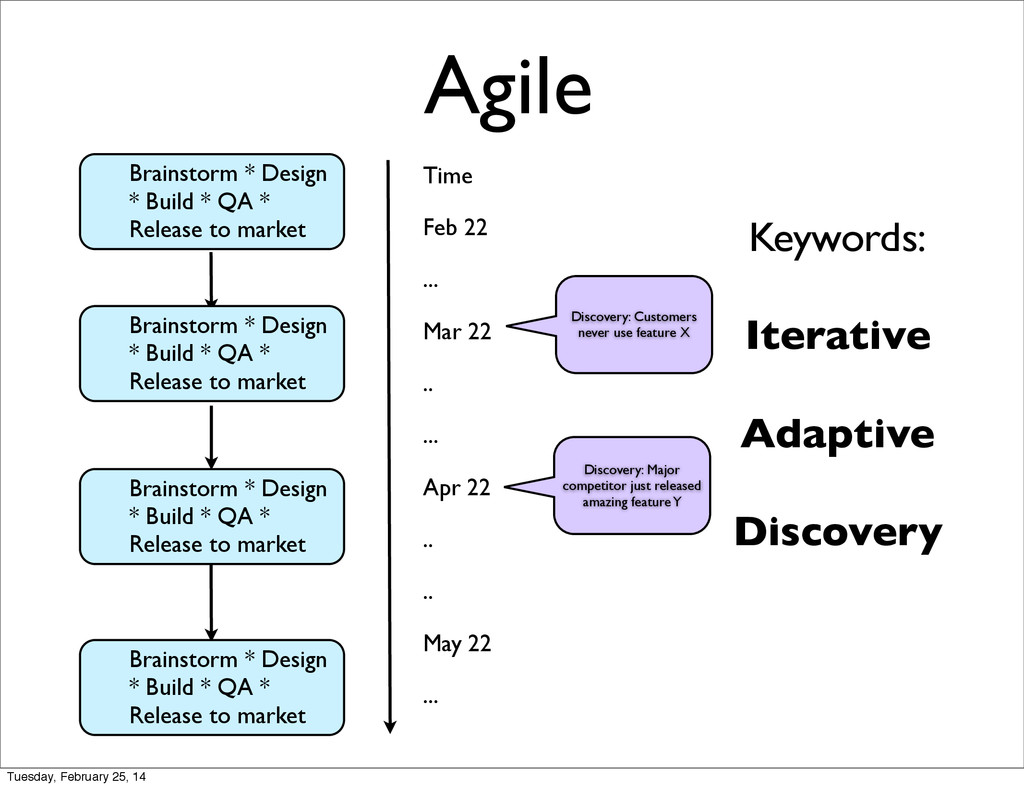 Agile

Brainstorm * Design * Build * QA * Release to market

Brainstorm * Design * Build * QA * Release to market

Brainstorm * Design * Build * QA * Release to market

Brainstorm * Design * Build * QA * Release to market

Time

Feb 22

...

Mar 22

..

...

Apr 22

..

..

May 22

...

Discovery: Customers never use feature X

Discovery: Major competitor just released amazing feature Y

Keywords:

Iterative

Adaptive

Discovery

Tuesday, February 25, 14